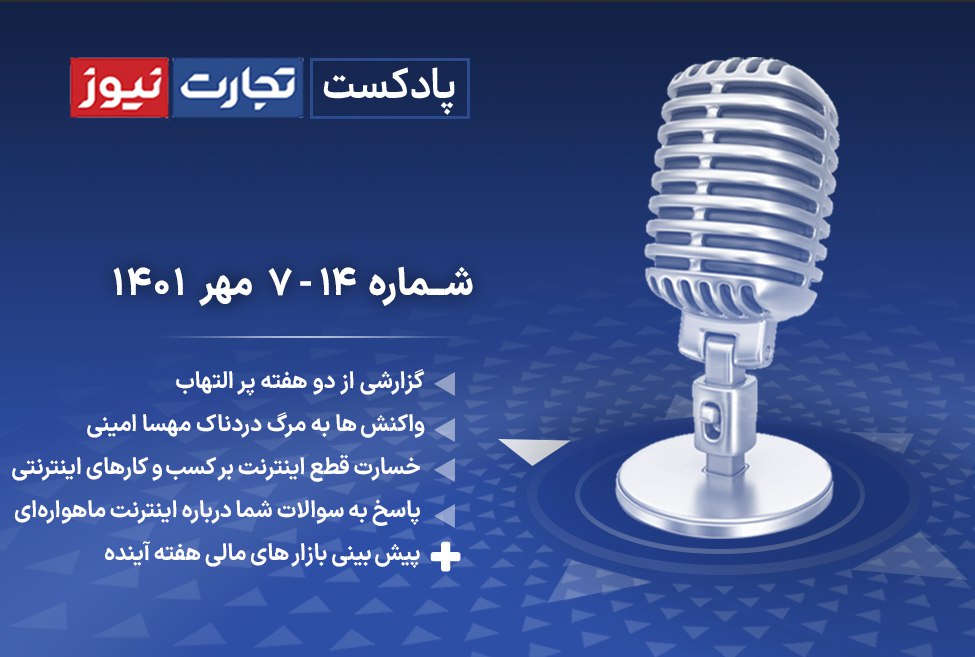 پادکست تجارت نیوز

شماره ۱۴ - ۷ مهر ۱۴۰۱

گزارشی از دو هفته پر التهاب
واکنش ها به مرگ دردناک مهسا امینی
خسارت قطع اینترنت بر کسب و کارهای اینترنتی
پاسخ به سوالات شما درباره اینترنت ماهواره‌ای
پیش بینی بازار های مالی هفته آینده